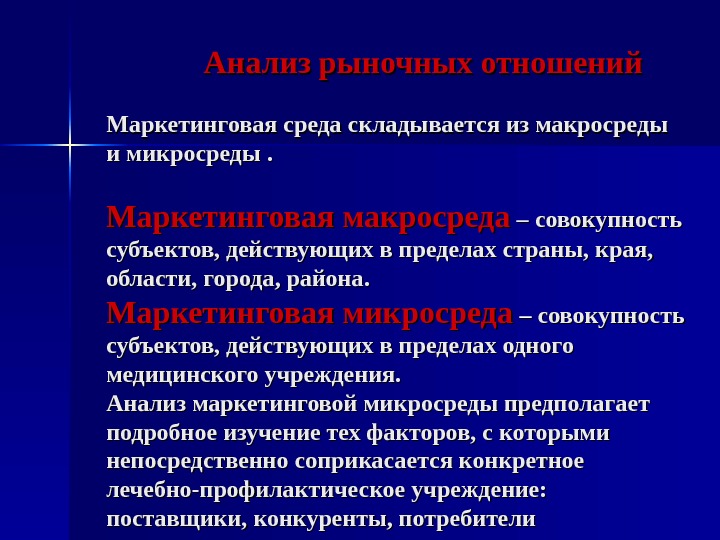 Анализ рыночных отношений

Маркетинговая среда складывается из макросреды и микросреды .

Маркетинговая макросреда – совокупность субъектов, действующих в пределах страны, края, области, города, района.
Маркетинговая микросреда – совокупность субъектов, действующих в пределах одного медицинского учреждения.
Анализ маркетинговой микросреды предполагает подробное изучение тех факторов, с которыми непосредственно соприкасается конкретное лечебно-профилактическое учреждение: поставщики, конкуренты, потребители